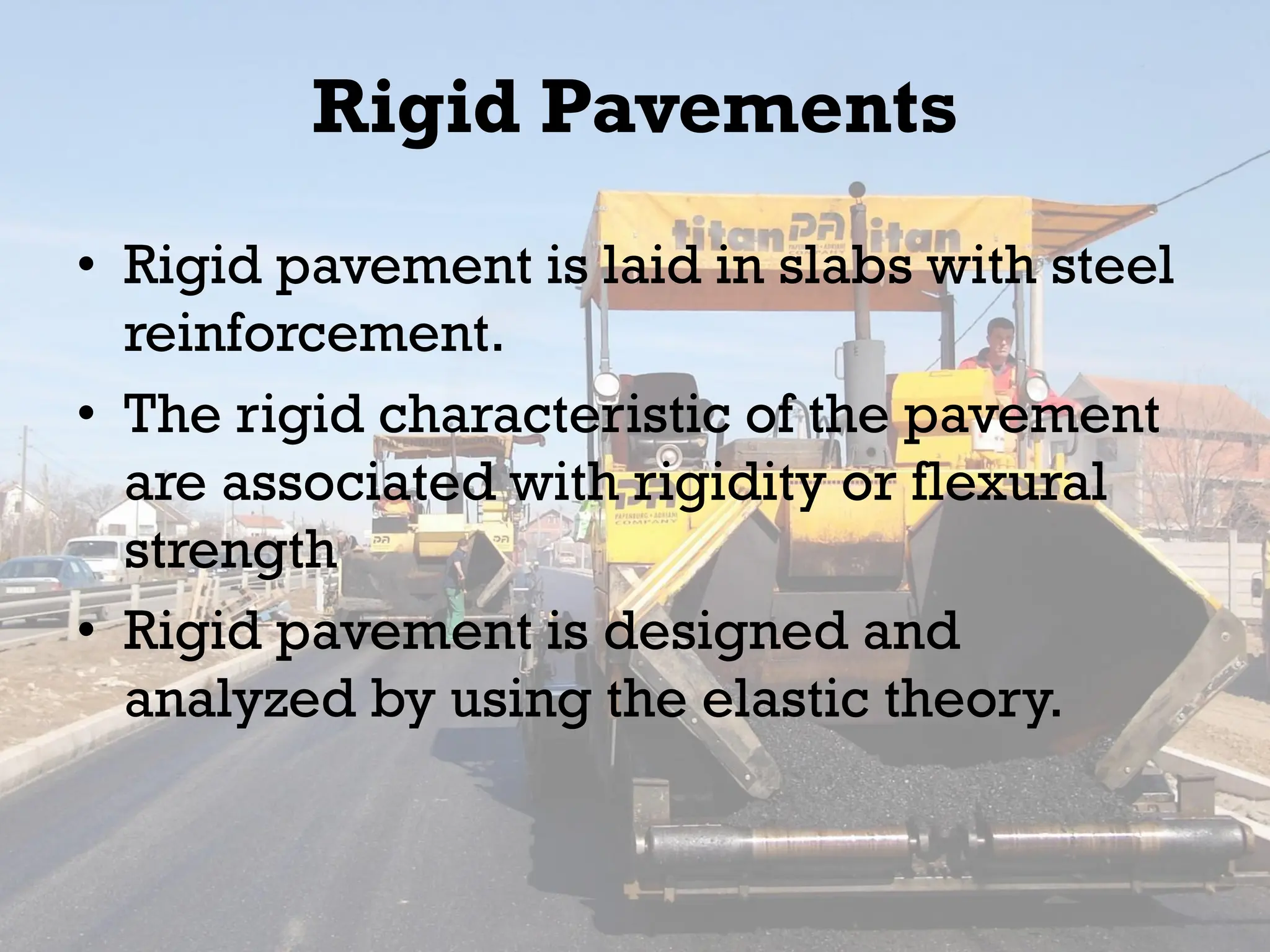 Rigid Pavements

titan PA titan

• Rigid pavement is laid in slabs with steel reinforcement.

• The rigid characteristic of the pavement are associated with rigidity or flexural strength

• Rigid pavement is designed and analyzed by using the elastic theory.